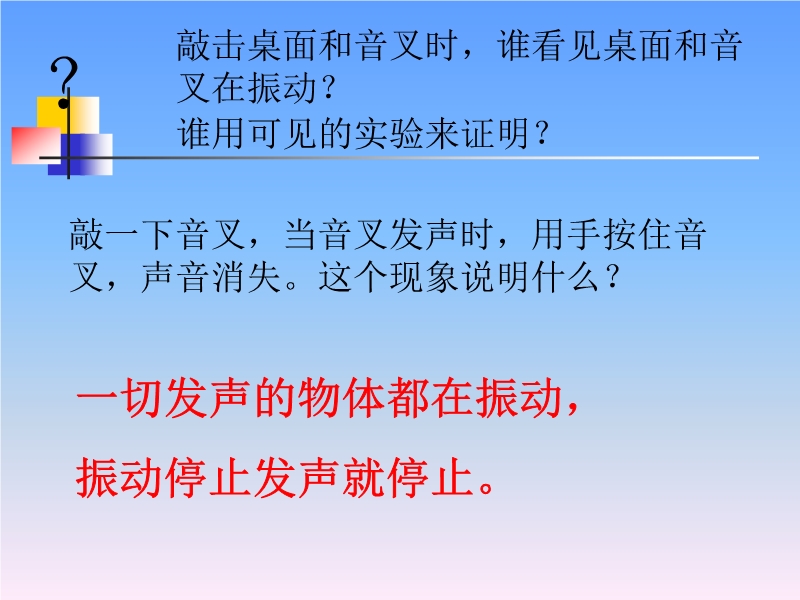 ?

敲击桌面和音叉时，谁看见桌面和音叉在振动？
谁用可见的实验来证明？

敲一下音叉，当音叉发声时，用手按住音叉，声音消失。这个现象说明什么？

一切发声的物体都在振动，

振动停止发声就停止。